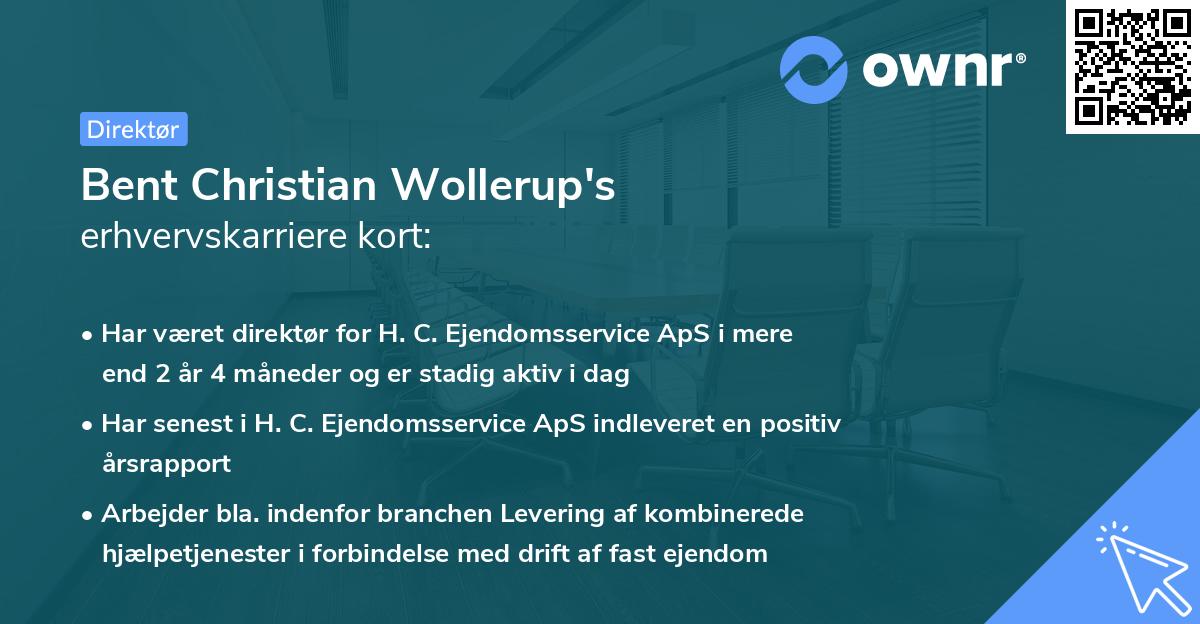 ownr®

Direktør

Bent Christian Wollerup's
erhvervskarriere kort:

• Har været direktør for H. C. Ejendomsservice ApS i mere end 2 år 4 måneder og er stadig aktiv i dag

• Har senest i H. C. Ejendomsservice ApS indleveret en positiv årsrapport

• Arbejder bla. indenfor branchen Levering af kombinerede hjælpetjenester i forbindelse med drift af fast ejendom